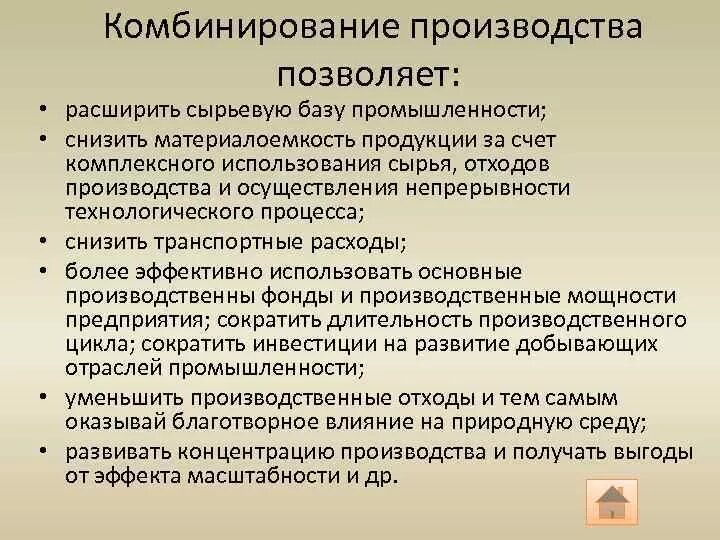 Комбинирование производства позволяет:

• расширить сырьевую базу промышленности;
• снизить материалоемкость продукции за счет комплексного использования сырья, отходов производства и осуществления непрерывности технологического процесса;
• снизить транспортные расходы;
• более эффективно использовать основные производственны фонды и производственные мощности предприятия; сократить длительность производственного цикла; сократить инвестиции на развитие добывающих отраслей промышленности;
• уменьшить производственные отходы и тем самым оказывай благотворное влияние на природную среду;
• развивать концентрацию производства и получать выгоды от эффекта масштабности и др.